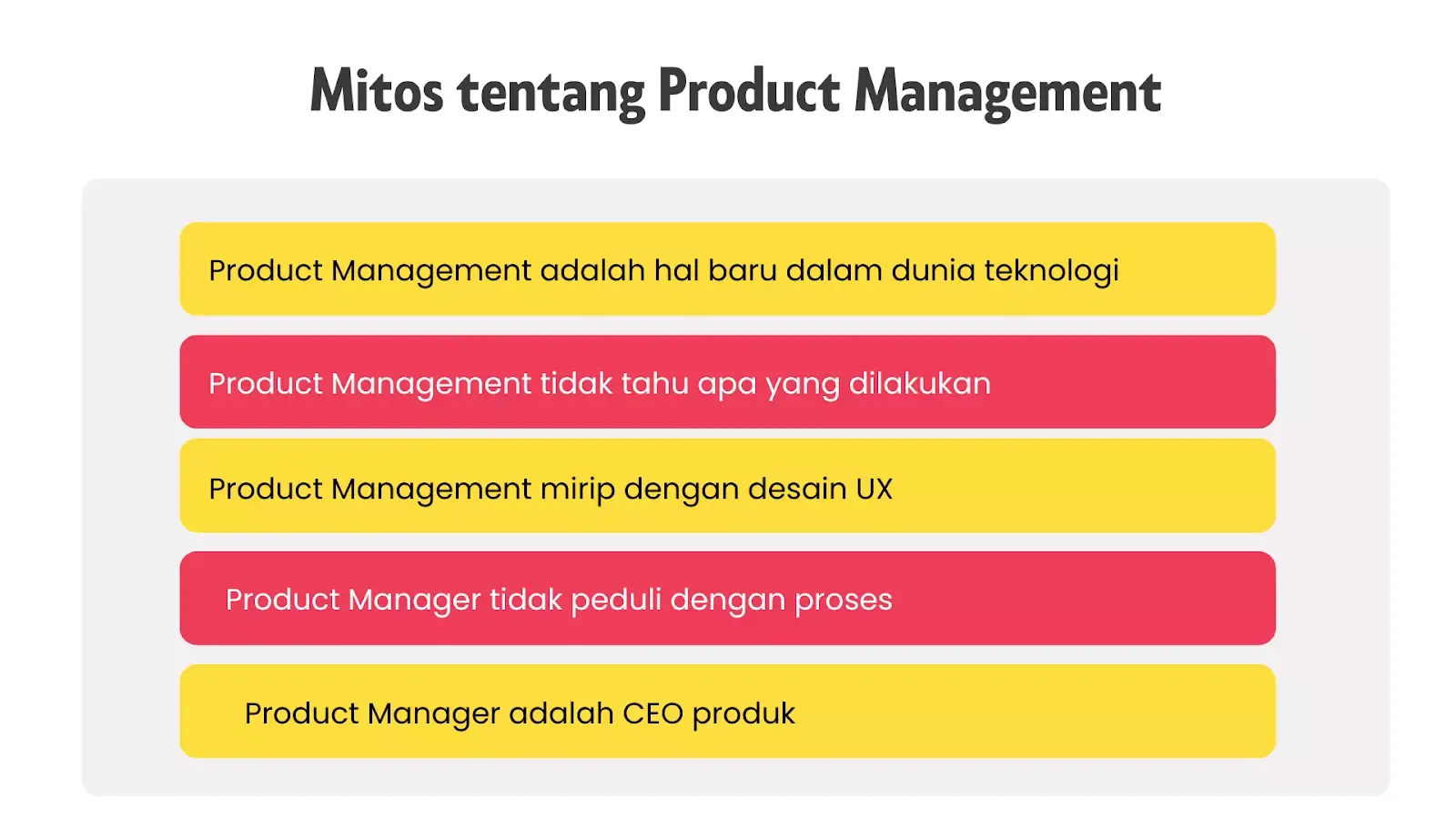 Mitos tentang Product Management

Product Management adalah hal baru dalam dunia teknologi

Product Management tidak tahu apa yang dilakukan

Product Management mirip dengan desain UX

Product Manager tidak peduli dengan proses

Product Manager adalah CEO produk